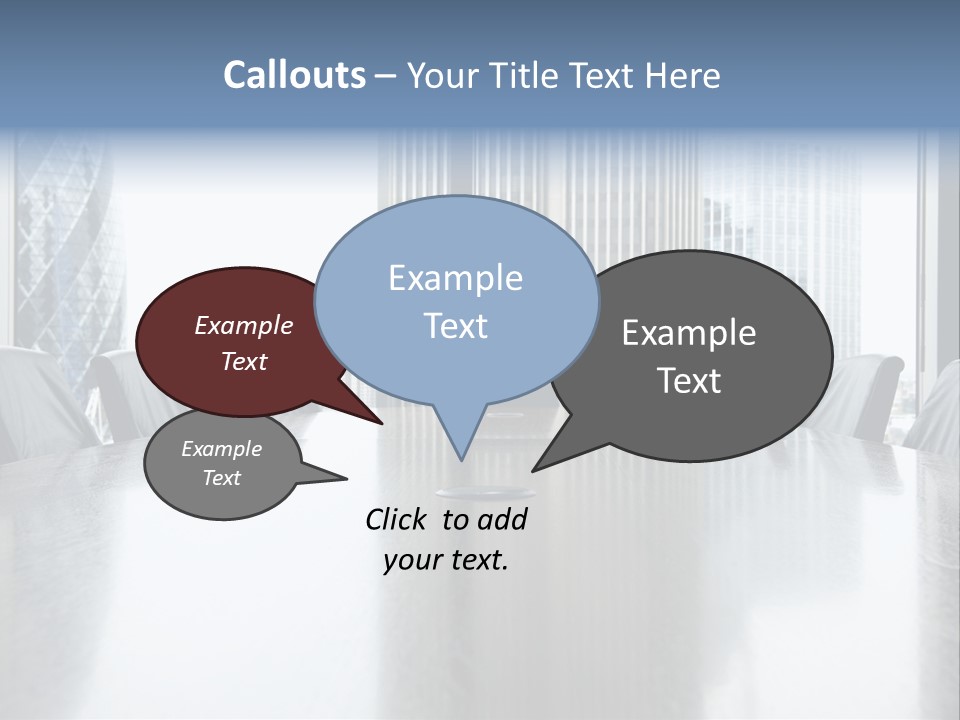 Callouts – Your Title Text Here

Example Text

Example Text

Example Text

Example Text

Click to add your text.